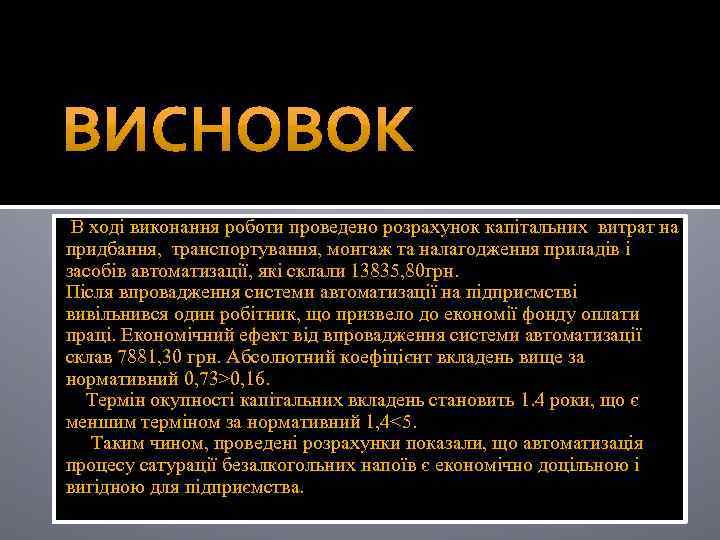 ВИСНОВОК

В ході виконання роботи проведено розрахунок капітальних витрат на придбання, транспортування, монтаж та налагодження приладів і засобів автоматизації, які склали 13835,80грн.
Після впровадження системи автоматизації на підприємстві вивільнився один робітник, що призвело до економії фонду оплати праці. Економічний ефект від впровадження системи автоматизації склав 7881,30 грн. Абсолютний коефіцієнт вкладень вище за нормативний 0,73>0,16.

Термін окупності капітальних вкладень становить 1.4 роки, що є меншим терміном за нормативний 1,4<5.

Таким чином, проведені розрахунки показали, що автоматизація процесу сатурації безалкогольних напоїв є економічно доцільною і вигідною для підприємства.